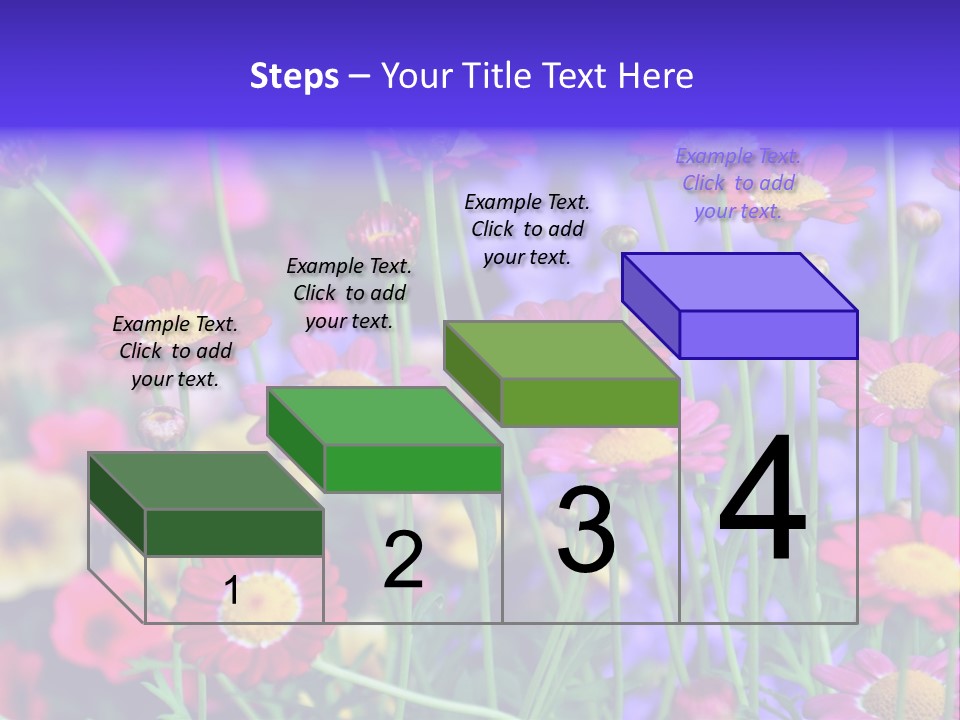 Steps – Your Title Text Here

Example Text. Click to add your text.

Example Text. Click to add your text.

Example Text. Click to add your text.

Example Text. Click to add your text.

1

2

3

4